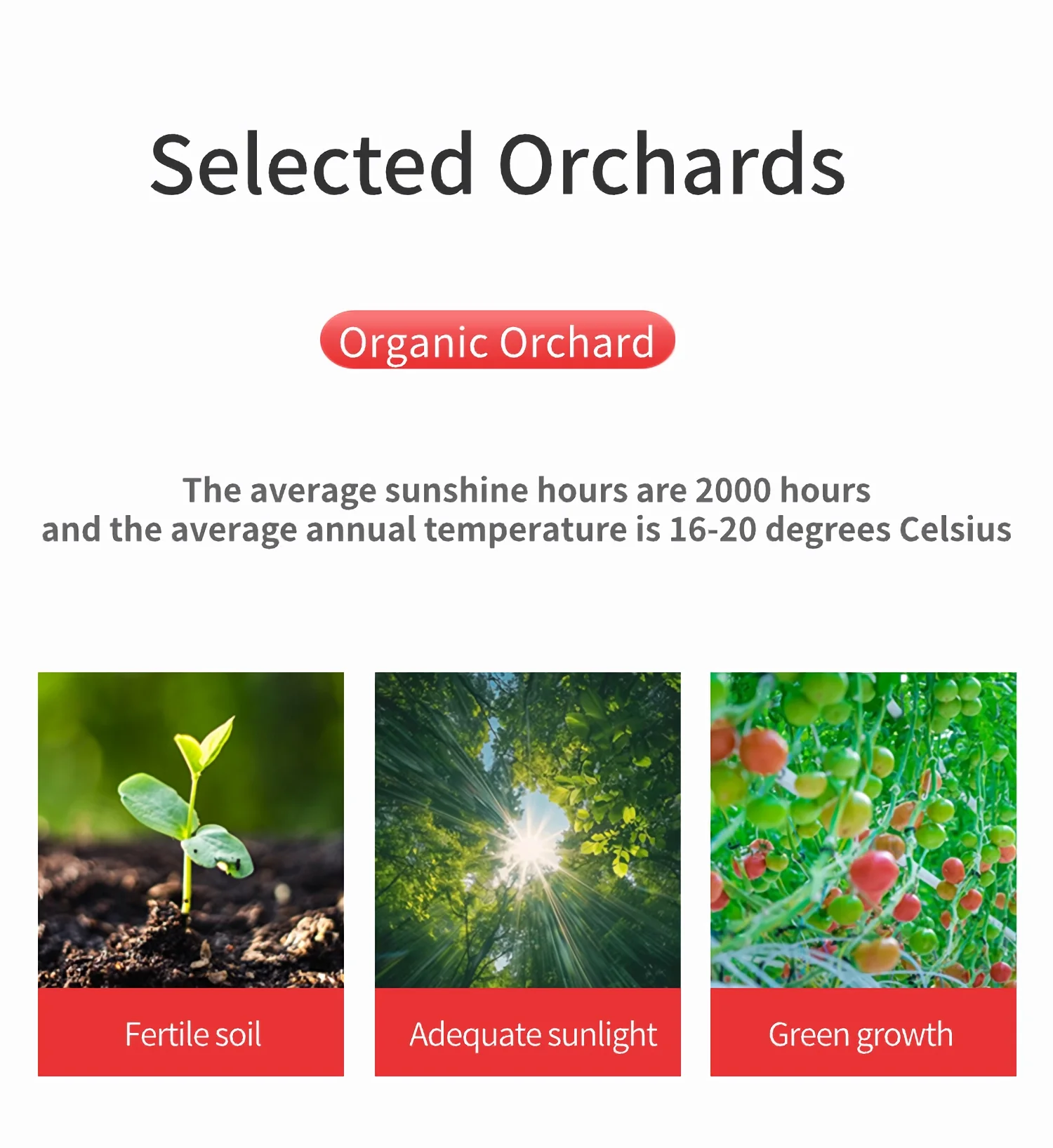 Selected Orchards

Organic Orchard

The average sunshine hours are 2000 hours and the average annual temperature is 16-20 degrees Celsius

Fertile soil

Adequate sunlight

Green growth